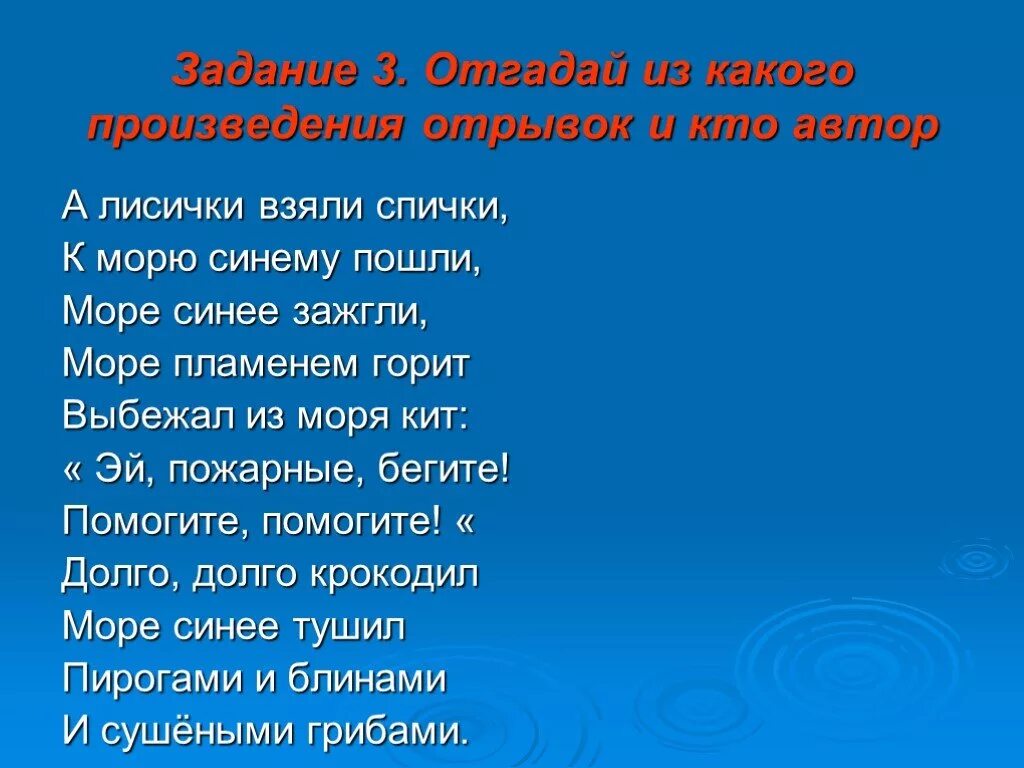 Задание 3. Отгадай из какого произведения отрывок и кто автор

А лисички взяли спички,
К морю синему пошли,
Море синее зажгли,
Море пламенем горит
Выбежал из моря кит:
« Эй, пожарные, бегите!
Помогите, помогите! «
Долго, долго крокодил
Море синее тушил
Пирогами и блинами
И сушёными грибами.